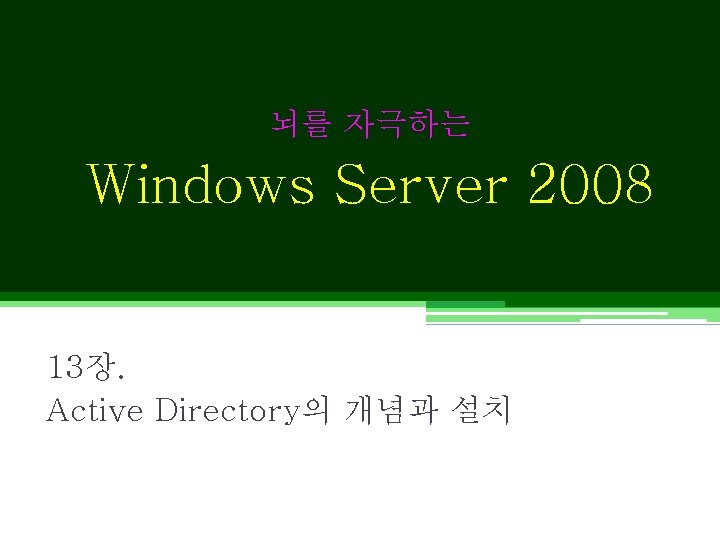 뇌를 자극하는

Windows Server 2008

13장.
Active Directory의 개념과 설치